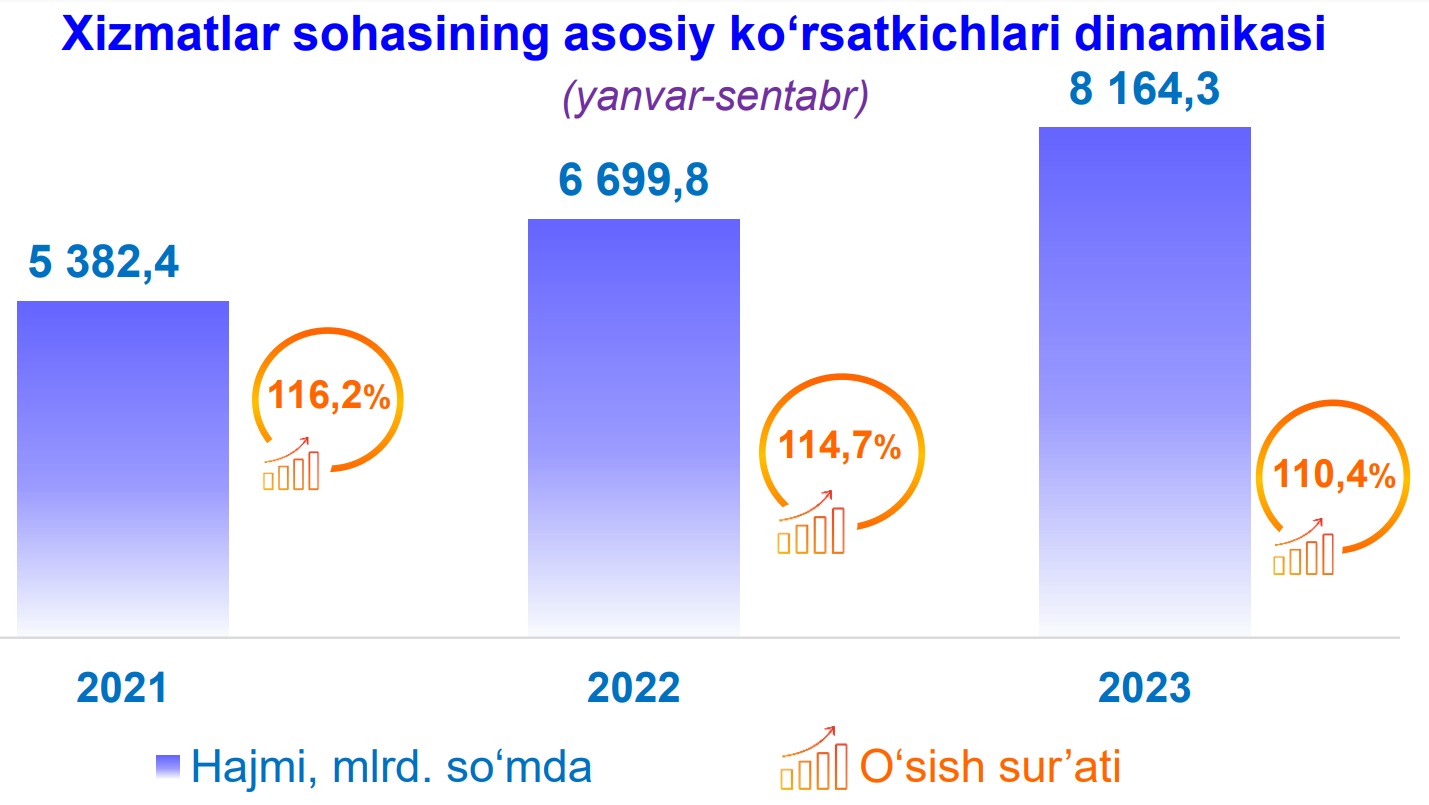 Xizmatlar sohasining asosiy ko‘rsatkichlari dinamikasi

(yanvar-sentabr)

5 382,4

116,2%

6 699,8

114,7%

8 164,3

110,4%

2021

2022

2023

Hajmi, mlrd. so‘mda

O‘sish sur’ati